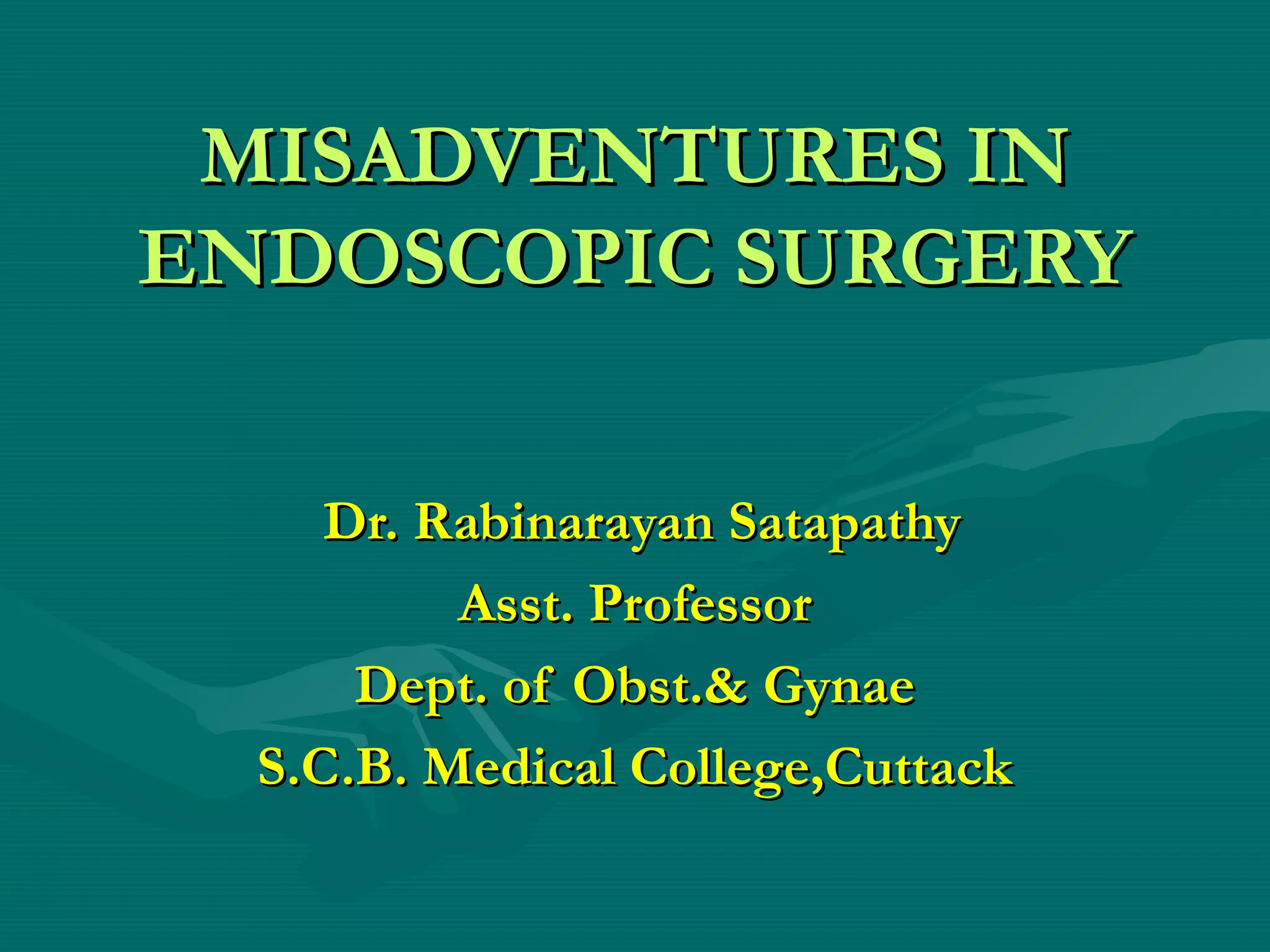 MISADVENTURES IN ENDOSCOPIC SURGERY

Dr. Rabinarayan Satapathy

Asst. Professor

Dept. of Obst.& Gynae

S.C.B. Medical College,Cuttack